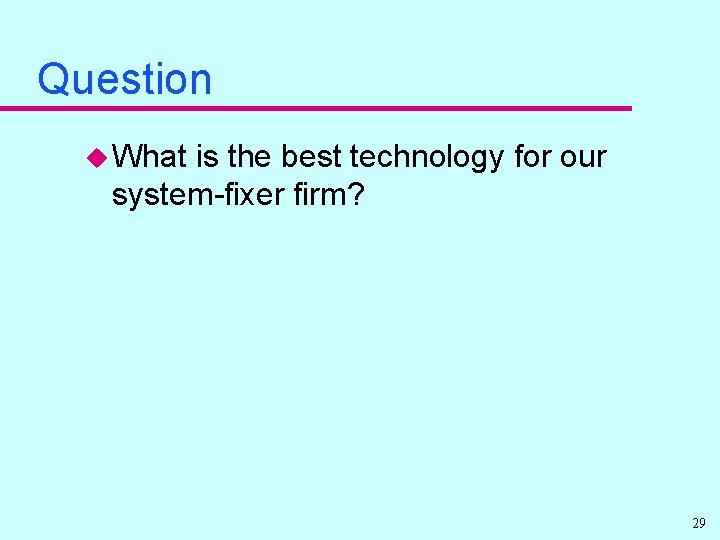 Question

What is the best technology for our system-fixer firm?

29